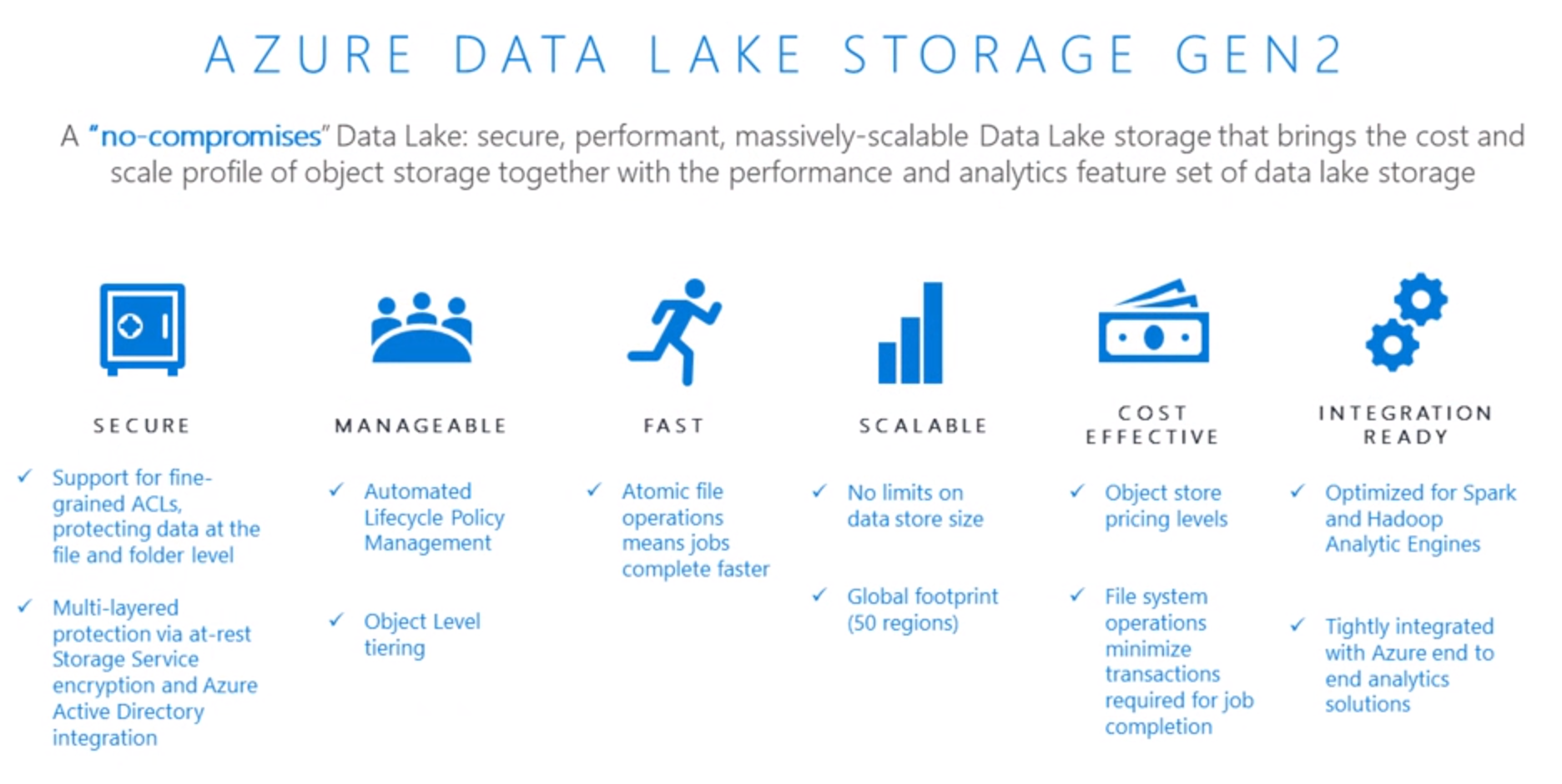 AZURE DATA LAKE STORAGE GEN2

A "no-compromises" Data Lake: secure, performant, massively-scalable Data Lake storage that brings the cost and scale profile of object storage together with the performance and analytics feature set of data lake storage

SECURE

✓ Support for fine-grained ACLs, protecting data at the file and folder level

✓ Multi-layered protection via at-rest Storage Service encryption and Azure Active Directory integration

MANAGEABLE

✓ Automated Lifecycle Policy Management

✓ Object Level tiering

FAST

✓ Atomic file operations means jobs complete faster

SCALABLE

✓ No limits on data store size

✓ Global footprint (50 regions)

COST EFFECTIVE

✓ Object store pricing levels

✓ File system operations minimize transactions required for job completion

INTEGRATION READY

✓ Optimized for Spark and Hadoop Analytic Engines

✓ Tightly integrated with Azure end to end analytics solutions